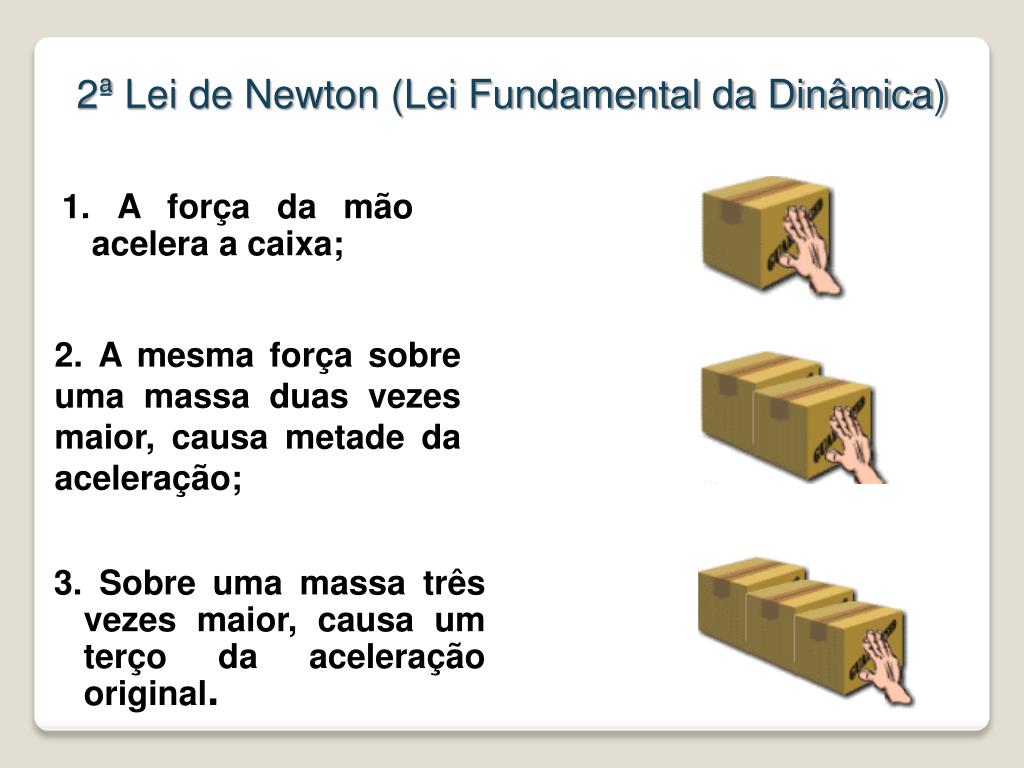 2ª Lei de Newton (Lei Fundamental da Dinâmica)

1. A força da mão acelera a caixa;

2. A mesma força sobre uma massa duas vezes maior, causa metade da aceleração;

3. Sobre uma massa três vezes maior, causa um terço da aceleração original.